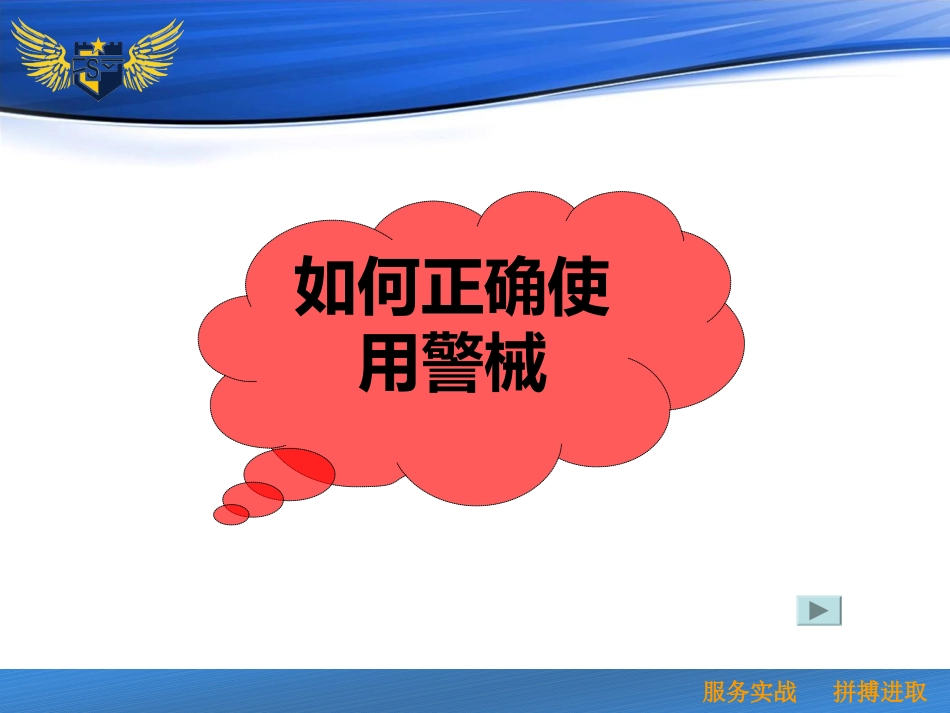 FS

如何正确使用警械

服务实战　拼搏进取